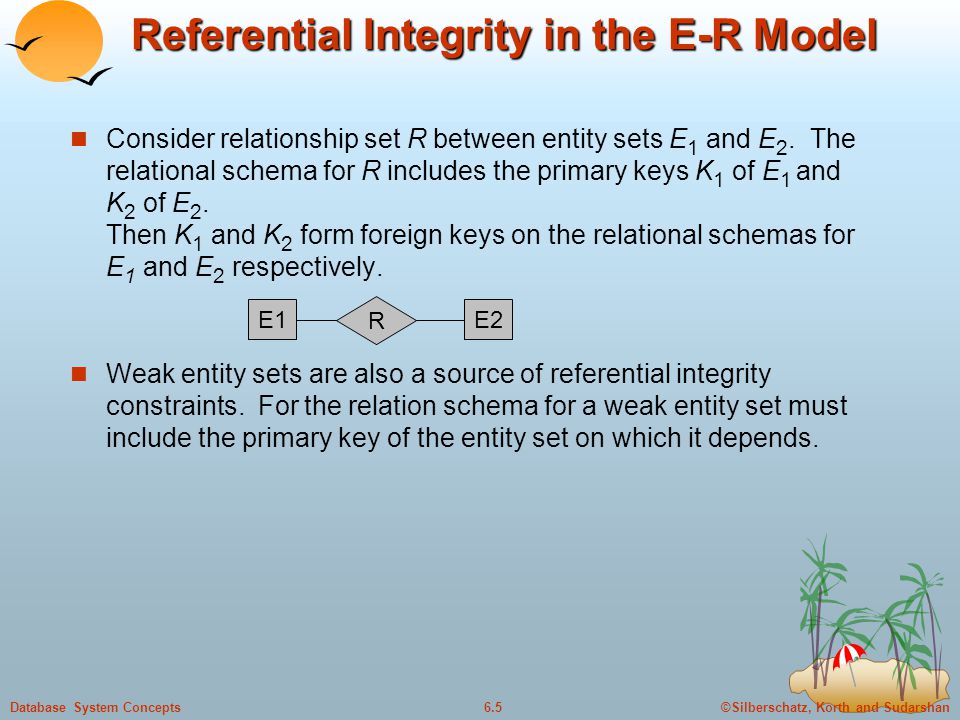 Referential Integrity in the E-R Model

Consider relationship set $R$ between entity sets $E_1$ and $E_2$. The relational schema for $R$ includes the primary keys $K_1$ of $E_1$ and $K_2$ of $E_2$.
Then $K_1$ and $K_2$ form foreign keys on the relational schemas for $E_1$ and $E_2$ respectively.

E1

R

E2

Weak entity sets are also a source of referential integrity constraints. For the relation schema for a weak entity set must include the primary key of the entity set on which it depends.

Database System Concepts

6.5

©Silberschatz, Korth and Sudarshan